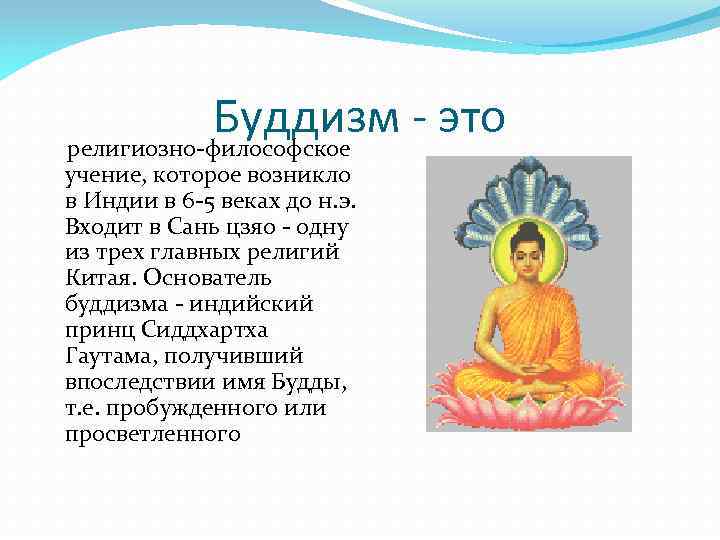 Буддизм - это

религиозно-философское учение, которое возникло в Индии в 6-5 веках до н.э. Входит в Сань цзяо - одну из трех главных религий Китая. Основатель буддизма - индийский принц Сиддхартха Гаутама, получивший впоследствии имя Будды, т.е. пробужденного или просветленного